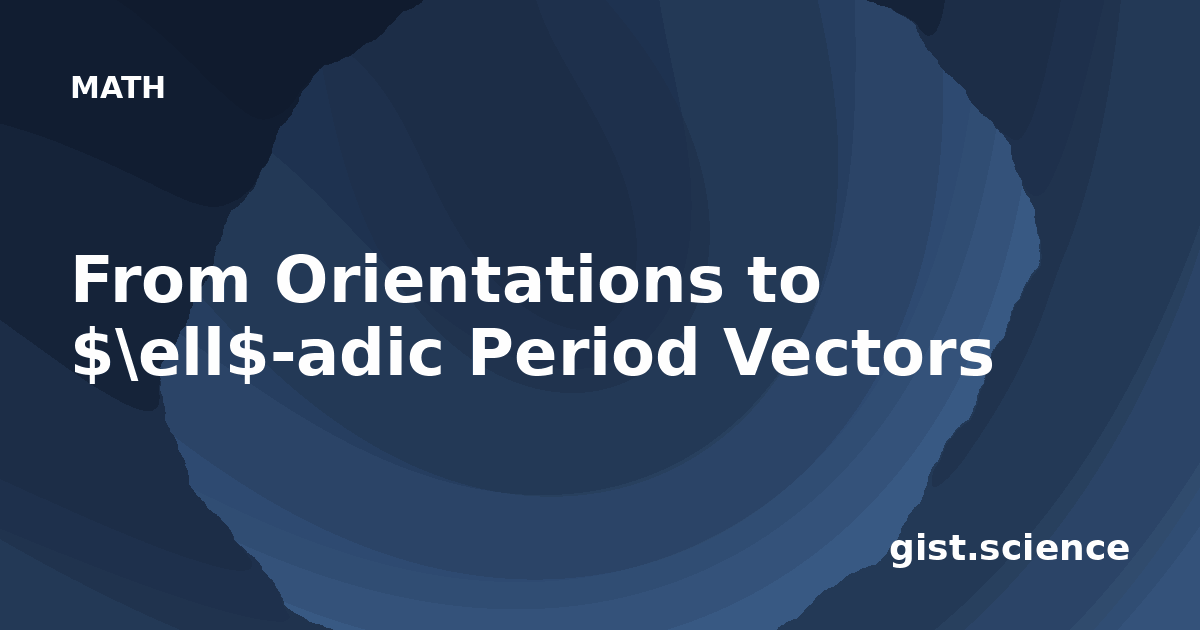 MATH

From Orientations to $\ell$-adic Period Vectors

gist.science